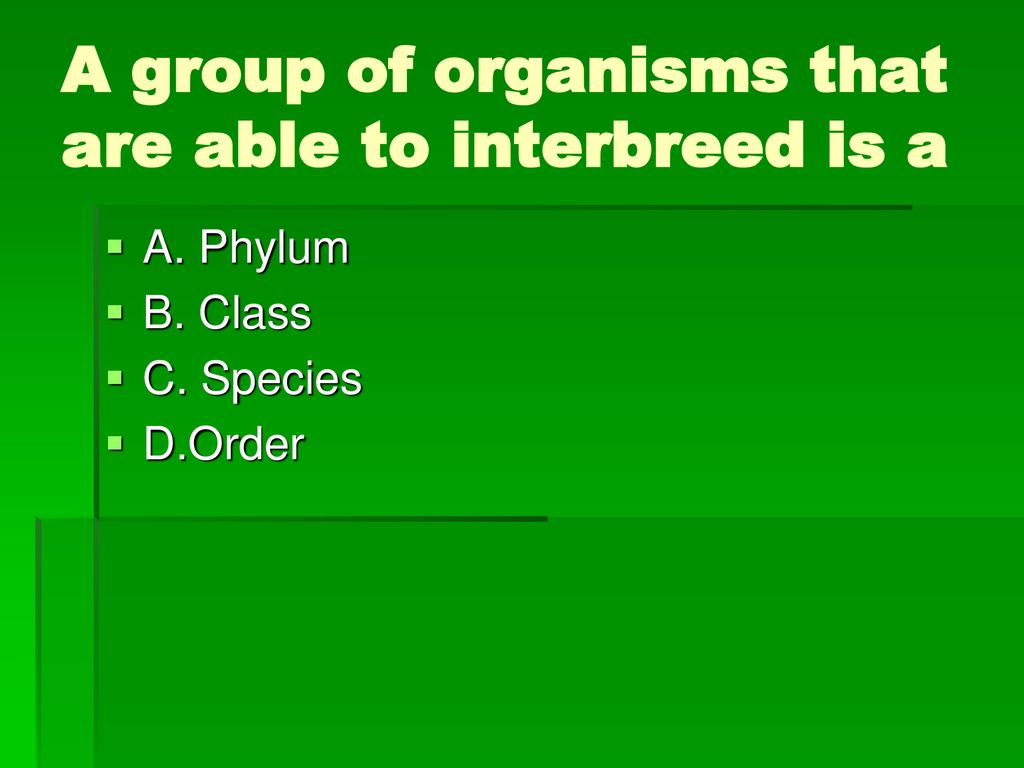 A group of organisms that are able to interbreed is a

A. Phylum
B. Class
C. Species
D.Order